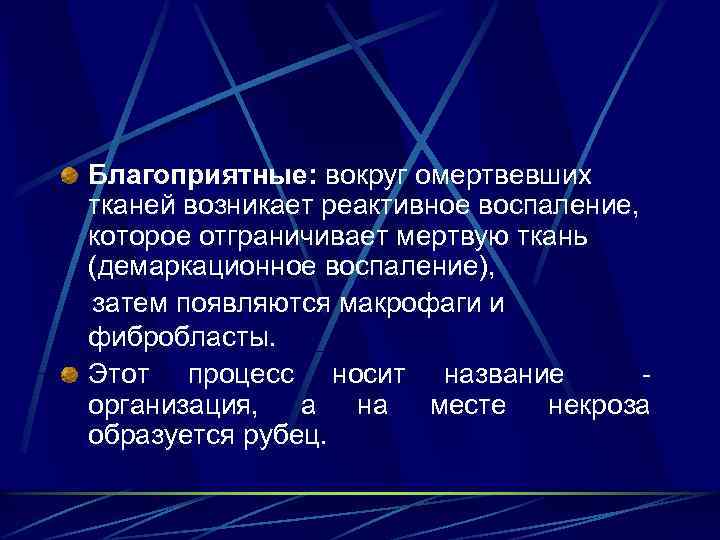 Благоприятные: вокруг омертвевших тканей возникает реактивное воспаление, которое отграничивает мертвую ткань (демаркационное воспаление),

затем появляются макрофаги и фибробласты.

Этот процесс носит название - организация, а на месте некроза образуется рубец.